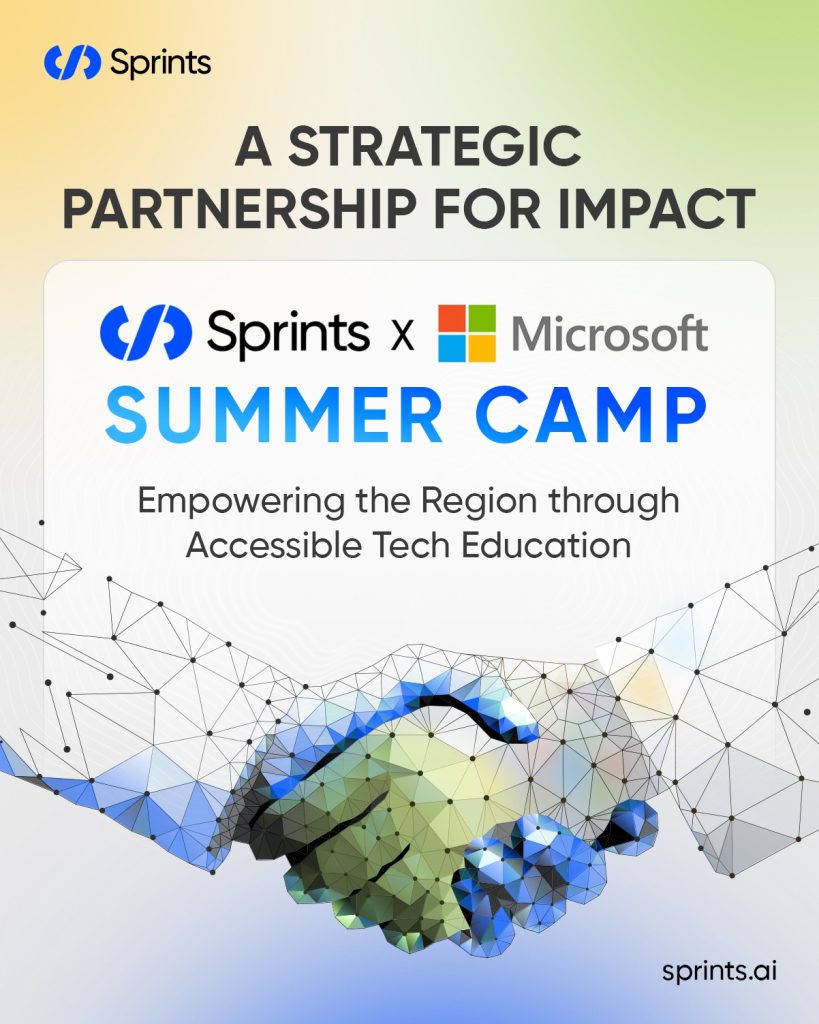 Sprints

A STRATEGIC PARTNERSHIP FOR IMPACT

Sprints x Microsoft

SUMMER CAMP

Empowering the Region through Accessible Tech Education

sprints.ai